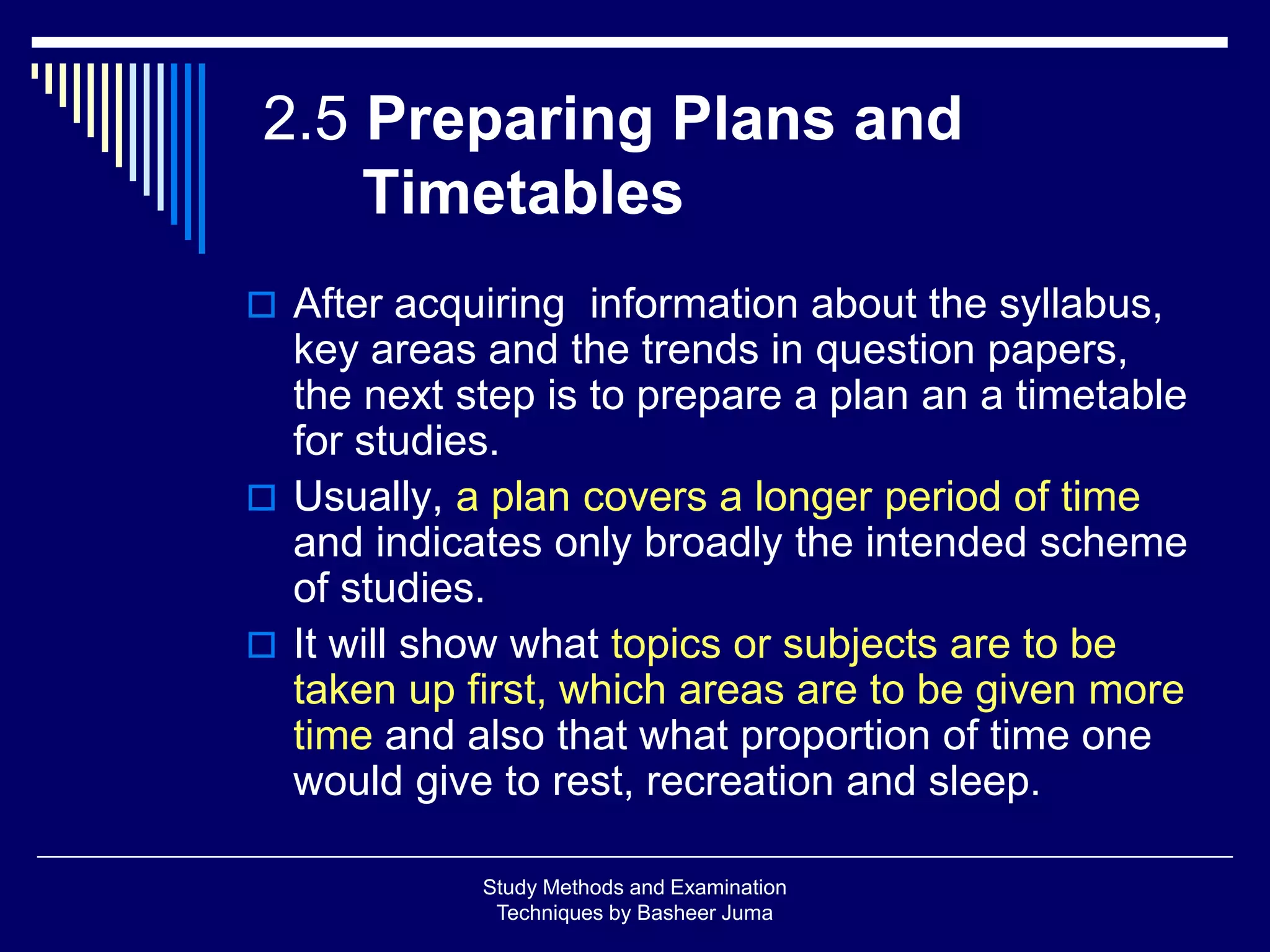 2.5 Preparing Plans and Timetables

After acquiring  information about the syllabus, key areas and the trends in question papers, the next step is to prepare a plan an a timetable for studies.

Usually, a plan covers a longer period of time and indicates only broadly the intended scheme of studies.

It will show what topics or subjects are to be taken up first, which areas are to be given more time and also that what proportion of time one would give to rest, recreation and sleep.

Study Methods and Examination Techniques by Basheer Juma